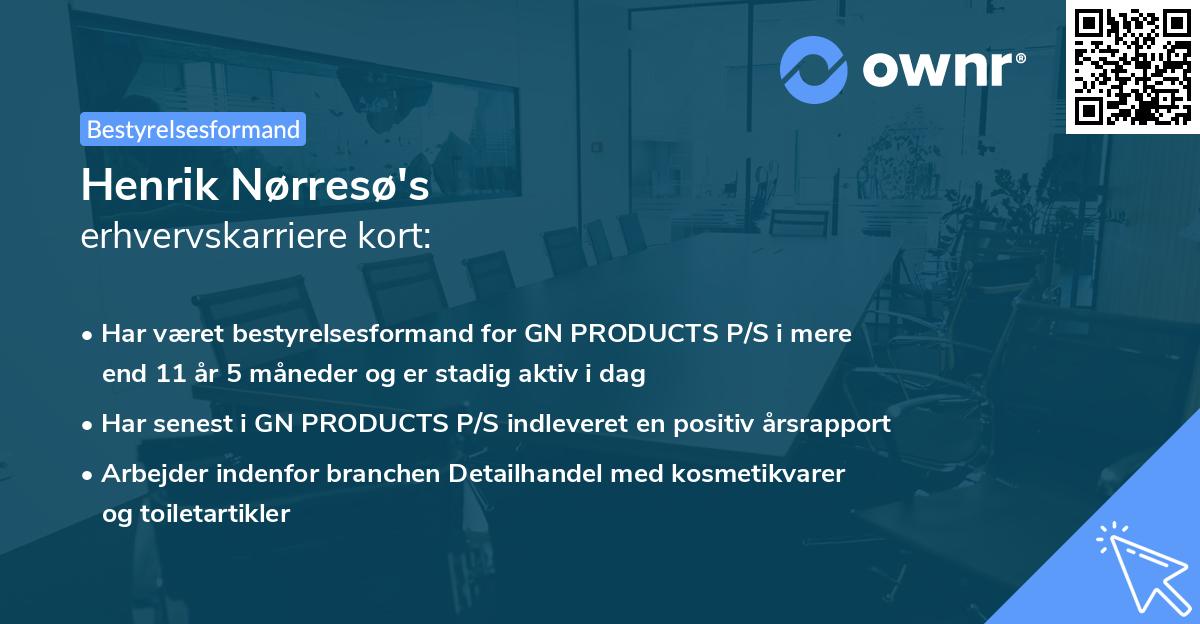 ownr®

Bestyrelsesformand

Henrik Nørresø's
erhvervskarriere kort:

• Har været bestyrelsesformand for GN PRODUCTS P/S i mere end 11 år 5 måneder og er stadig aktiv i dag

• Har senest i GN PRODUCTS P/S indleveret en positiv årsrapport

• Arbejder indenfor branchen Detailhandel med kosmetikvarer og toiletartikler